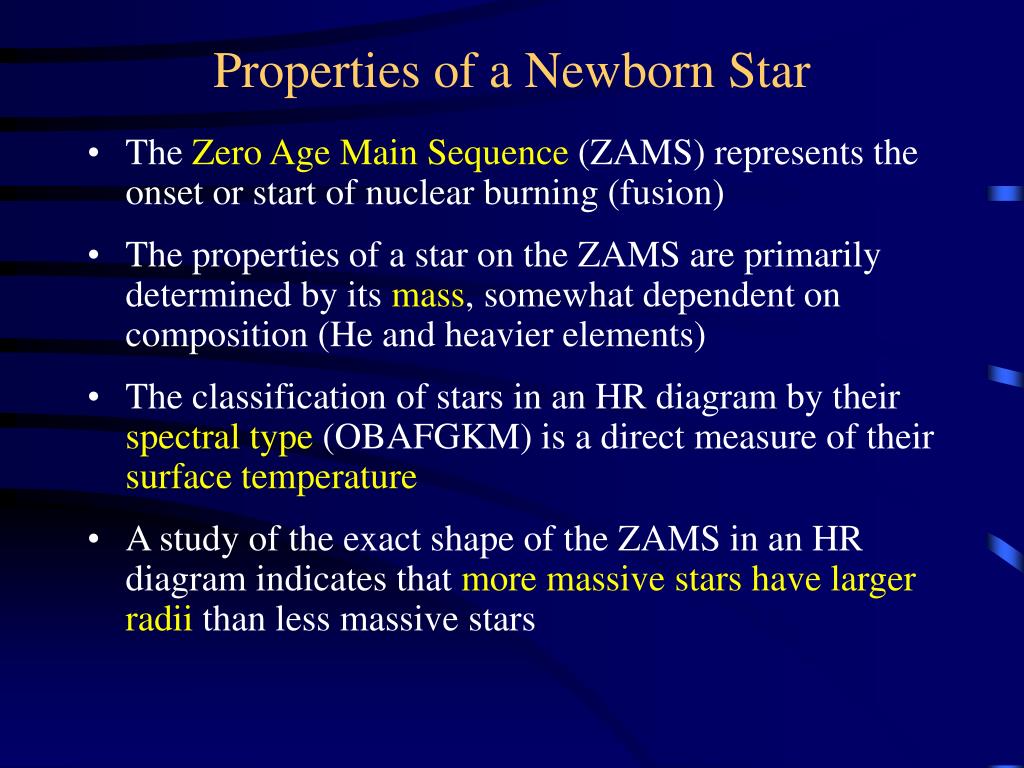 Properties of a Newborn Star

• The Zero Age Main Sequence (ZAMS) represents the onset or start of nuclear burning (fusion)

• The properties of a star on the ZAMS are primarily determined by its mass, somewhat dependent on composition (He and heavier elements)

• The classification of stars in an HR diagram by their spectral type (OBAFGKM) is a direct measure of their surface temperature

• A study of the exact shape of the ZAMS in an HR diagram indicates that more massive stars have larger radii than less massive stars